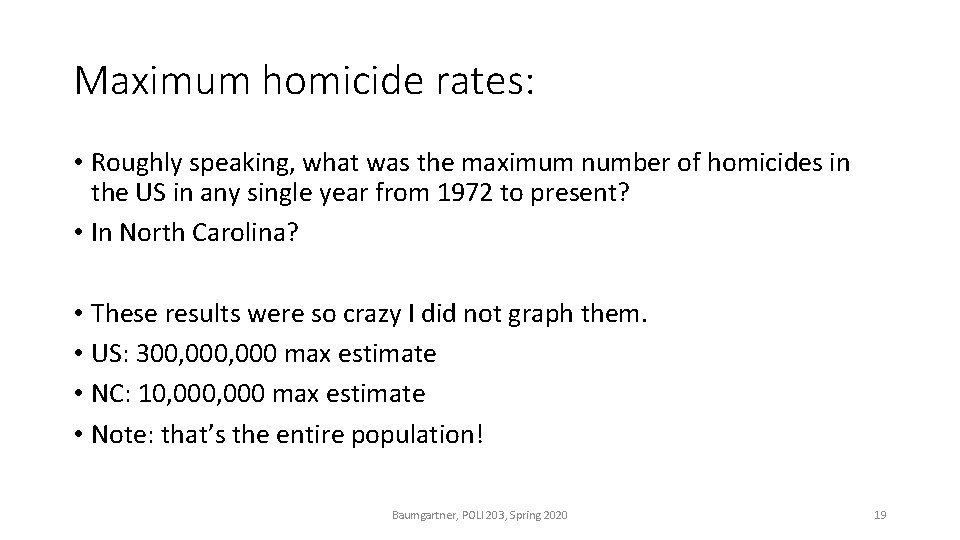 Maximum homicide rates:

• Roughly speaking, what was the maximum number of homicides in the US in any single year from 1972 to present?
• In North Carolina?

• These results were so crazy I did not graph them.
• US: 300,000,000 max estimate
• NC: 10,000,000 max estimate
• Note: that's the entire population!

Baumgartner, POLI 203, Spring 2020

19